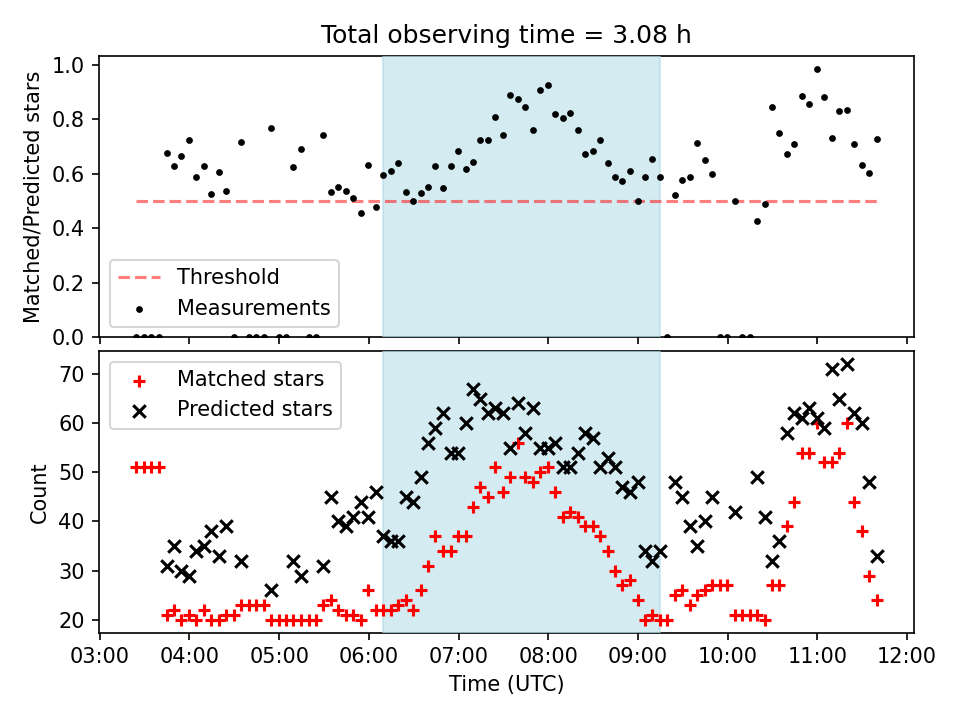 Total observing time = 3.08 h

Matched/Predicted stars

1.0
0.8
0.6
0.4
0.2
0.0

Threshold
Measurements

Count

70
60
50
40
30
20

Matched stars
Predicted stars

03:00
04:00
05:00
06:00
07:00
08:00
09:00
10:00
11:00
12:00

Time (UTC)